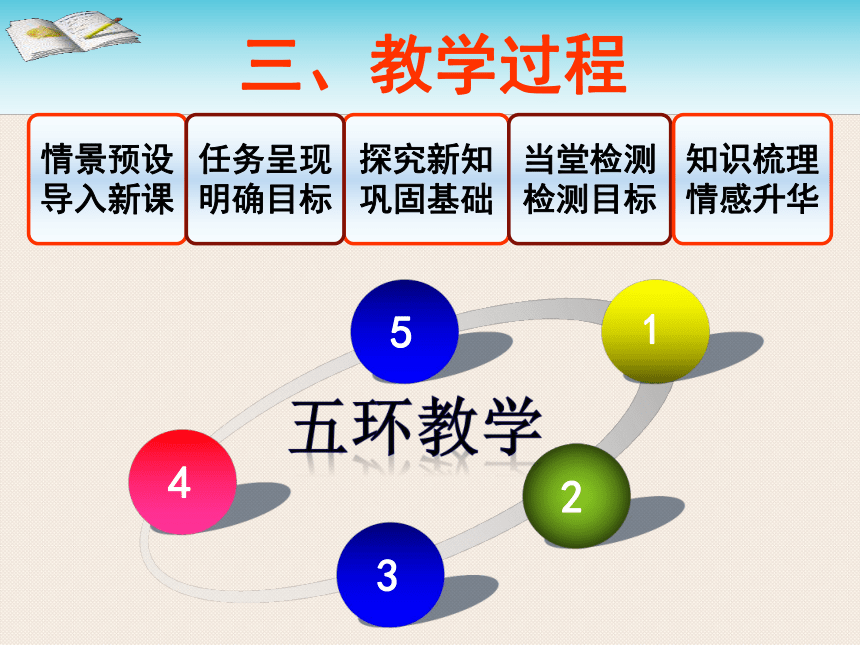 三、教学过程

情景预设
导入新课

任务呈现
明确目标

探究新知
巩固基础

当堂检测
检测目标

知识梳理
情感升华

5

1

五环教学

4

2

3